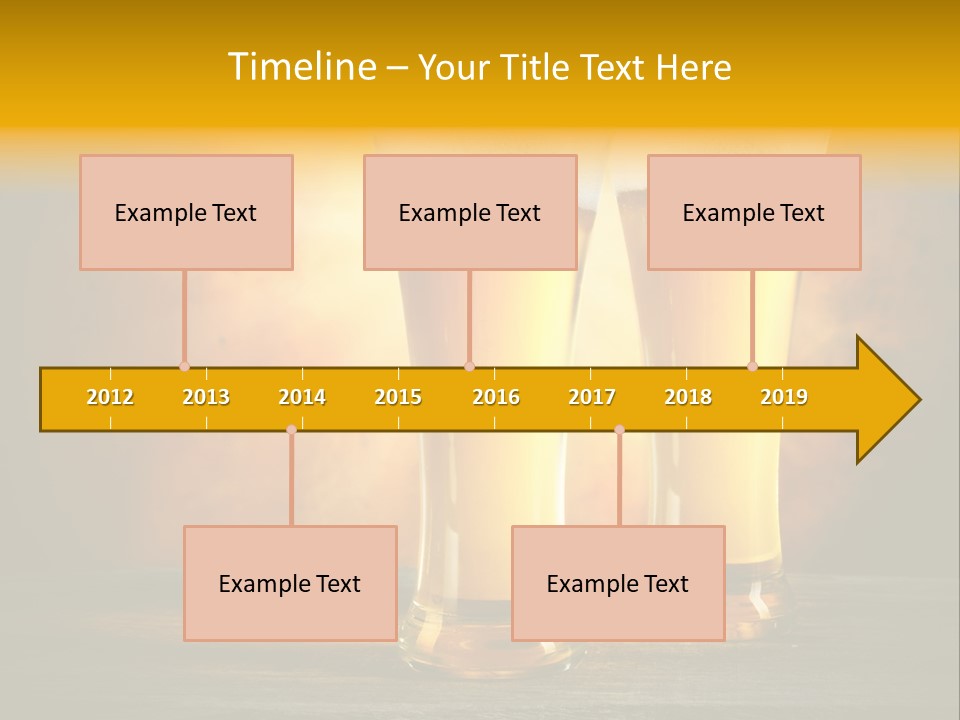 Timeline – Your Title Text Here

Example Text

Example Text

Example Text

2012 2013 2014 2015 2016 2017 2018 2019

Example Text

Example Text